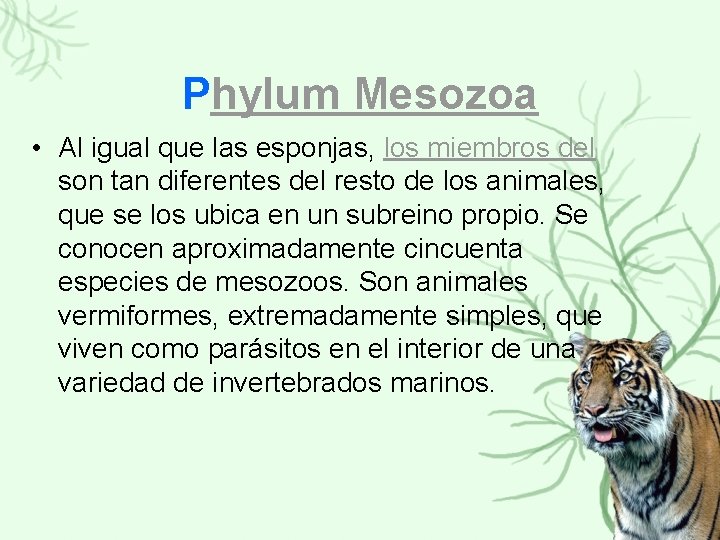 Phylum Mesozoa

• Al igual que las esponjas, los miembros del son tan diferentes del resto de los animales, que se los ubica en un subreino propio. Se conocen aproximadamente cincuenta especies de mesozoos. Son animales vermiformes, extremadamente simples, que viven como parásitos en el interior de una variedad de invertebrados marinos.